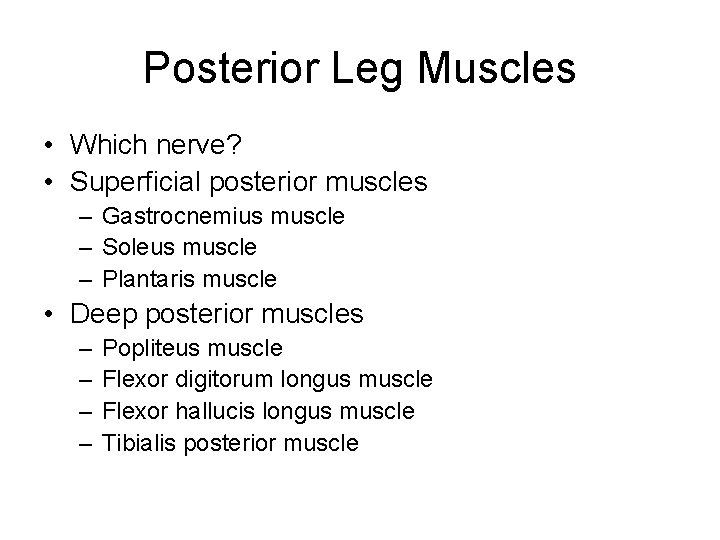 Posterior Leg Muscles

• Which nerve?
• Superficial posterior muscles
– Gastrocnemius muscle
– Soleus muscle
– Plantaris muscle
• Deep posterior muscles
– Popliteus muscle
– Flexor digitorum longus muscle
– Flexor hallucis longus muscle
– Tibialis posterior muscle